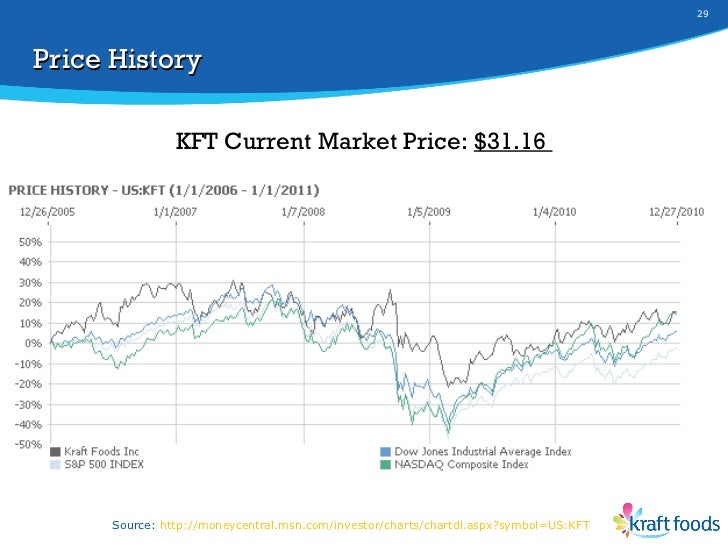 29

Price History

KFT Current Market Price: $31.16

PRICE HISTORY - US:KFT (1/1/2006 - 1/1/2011)

12/26/2005 1/1/2007 1/7/2008 1/5/2009 1/4/2010 12/27/2010

50%
40%
30%
20%
10%
0%
-10%
-20%
-30%
-40%
-50%

Kraft Foods Inc
S&P 500 INDEX
Dow Jones Industrial Average Index
NASDAQ Composite Index

Source: http://moneycentral.msn.com/investor/charts/chartdl.aspx?symbol=US:KFT

kraft foods